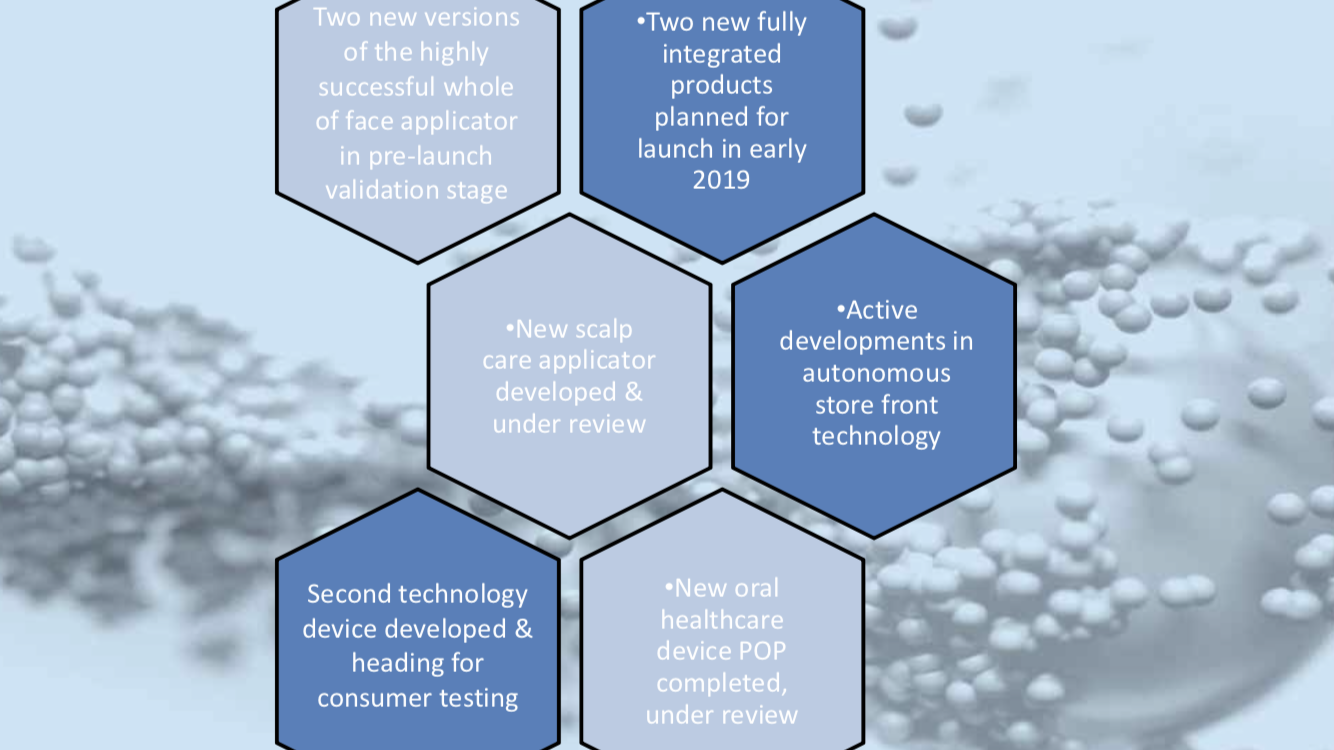 Two new versions of the highly successful whole of face applicator in pre-launch validation stage

•Two new fully integrated products planned for launch in early 2019

•New scalp care applicator developed & under review

•Active developments in autonomous store front technology

Second technology device developed & heading for consumer testing

•New oral healthcare device POP completed, under review